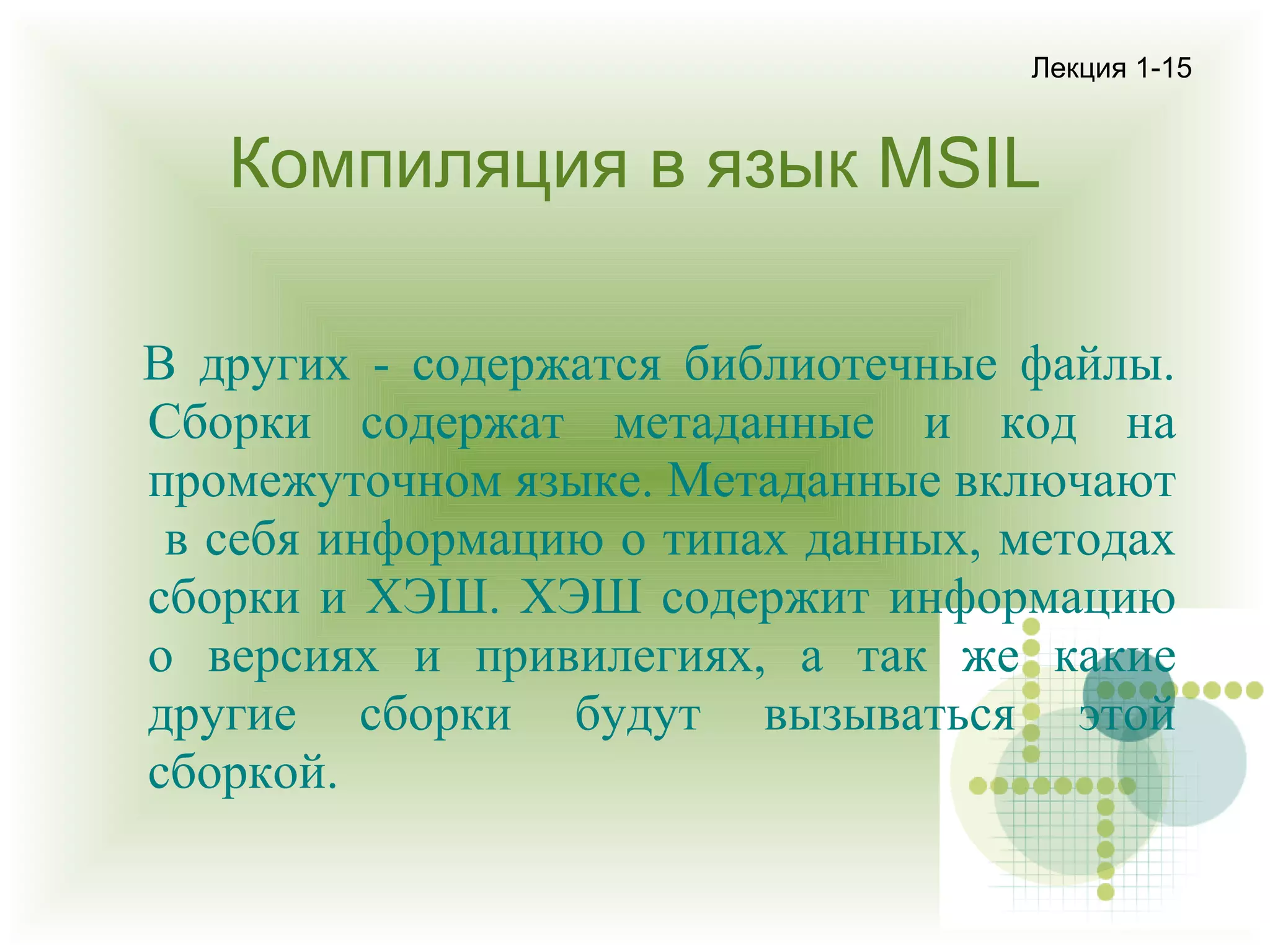 Лекция 1-15

Компиляция в язык MSIL

В других - содержатся библиотечные файлы. Сборки содержат метаданные и код на промежуточном языке. Метаданные включают в себя информацию о типах данных, методах сборки и ХЭШ. ХЭШ содержит информацию о версиях и привилегиях, а так же какие другие сборки будут вызываться этой сборкой.